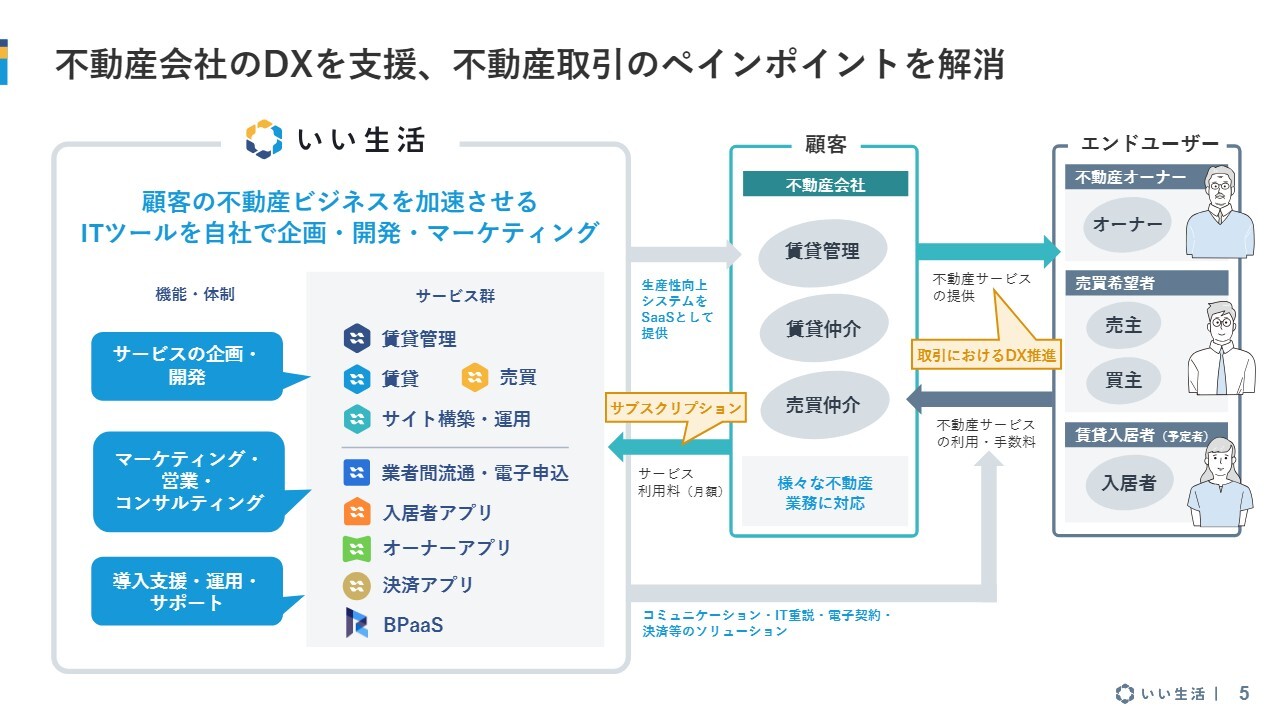 不動産会社のDXを支援、不動産取引のペインポイントを解消

いい生活

顧客の不動産ビジネスを加速させる
ITツールを自社で企画・開発・マーケティング

機能・体制

サービスの企画・開発

マーケティング・営業・コンサルティング

導入支援・運用・サポート

サービス群

賃貸管理
賃貸
売買
サイト構築・運用
業者間流通・電子申込
入居者アプリ
オーナーアプリ
決済アプリ
BPaaS

生産性向上システムをSaaSとして提供

サブスクリプション

サービス利用料（月額）

コミュニケーション・IT重説・電子契約・決済等のソリューション

顧客

不動産会社

賃貸管理
賃貸仲介
売買仲介

様々な不動産業務に対応

不動産サービスの提供

取引におけるDX推進

不動産サービスの利用・手数料

エンドユーザー

不動産オーナー
オーナー

売買希望者
売主
買主

賃貸入居者（予定者）
入居者

いい生活 | 5